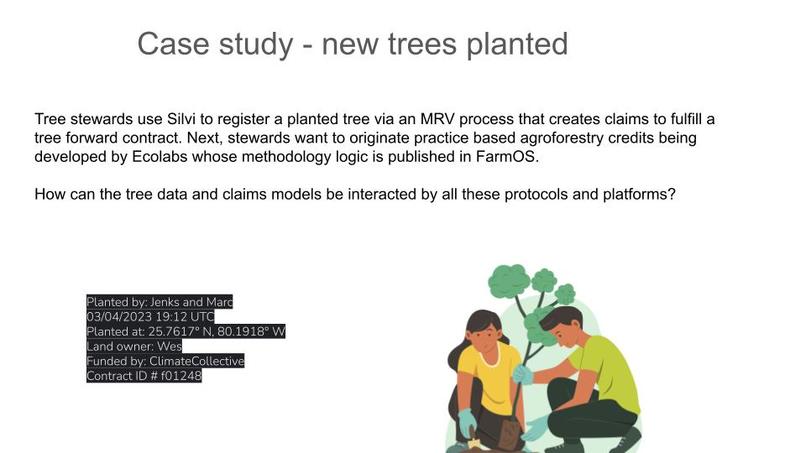 Case study - new trees planted

Tree stewards use Silvi to register a planted tree via an MRV process that creates claims to fulfill a tree forward contract. Next, stewards want to originate practice based agroforestry credits being developed by Ecolabs whose methodology logic is published in FarmOS.

How can the tree data and claims models be interacted by all these protocols and platforms?

Planted by: Jenks and Marc
03/04/2023 19:12 UTC
Planted at: 25.7617° N, 80.1918° W
Land owner: Wes
Funded by: ClimateCollective
Contract ID # f01248